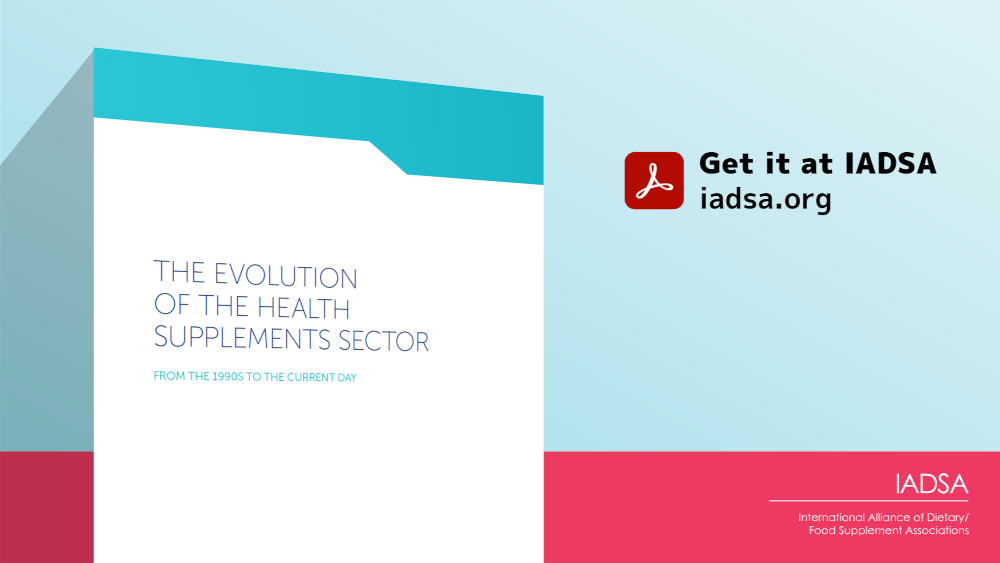 THE EVOLUTION
OF THE HEALTH
SUPPLEMENTS SECTOR

FROM THE 1990S TO THE CURRENT DAY

Get it at IADSA
iadsa.org

IADSA

International Alliance of Dietary/
Food Supplement Associations